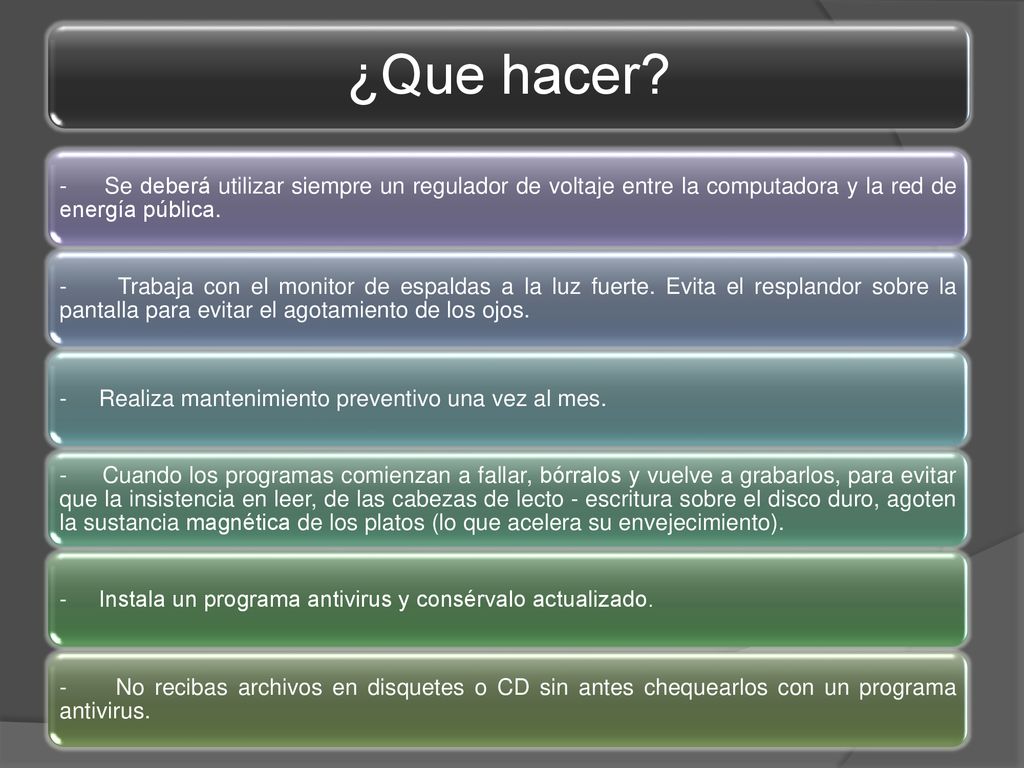 ¿Que hacer?

- Se deberá utilizar siempre un regulador de voltaje entre la computadora y la red de energía pública.

- Trabaja con el monitor de espaldas a la luz fuerte. Evita el resplandor sobre la pantalla para evitar el agotamiento de los ojos.

- Realiza mantenimiento preventivo una vez al mes.

- Cuando los programas comienzan a fallar, bórralos y vuelve a grabarlos, para evitar que la insistencia en leer, de las cabezas de lecto - escritura sobre el disco duro, agoten la sustancia magnética de los platos (lo que acelera su envejecimiento).

- Instala un programa antivirus y consérvalo actualizado.

- No recibas archivos en disquetes o CD sin antes chequearlos con un programa antivirus.